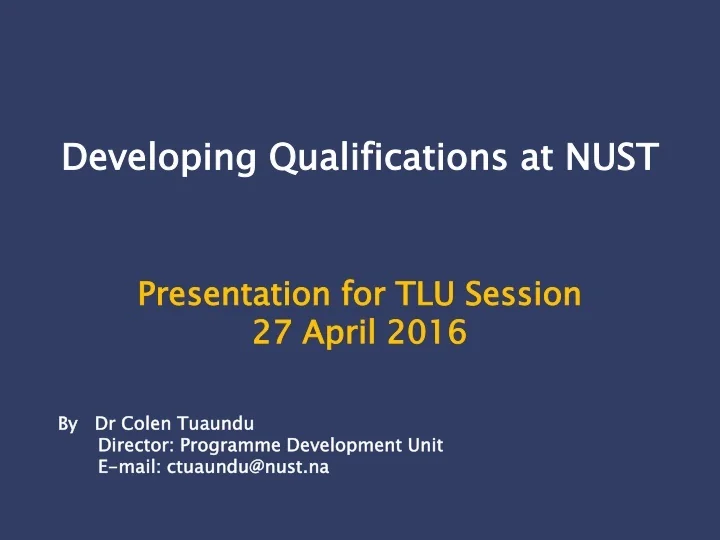 Developing Qualifications at NUST

Presentation for TLU Session
27 April 2016

By Dr Colen Tuaundu
Director: Programme Development Unit
E-mail: ctuaundu@nust.na